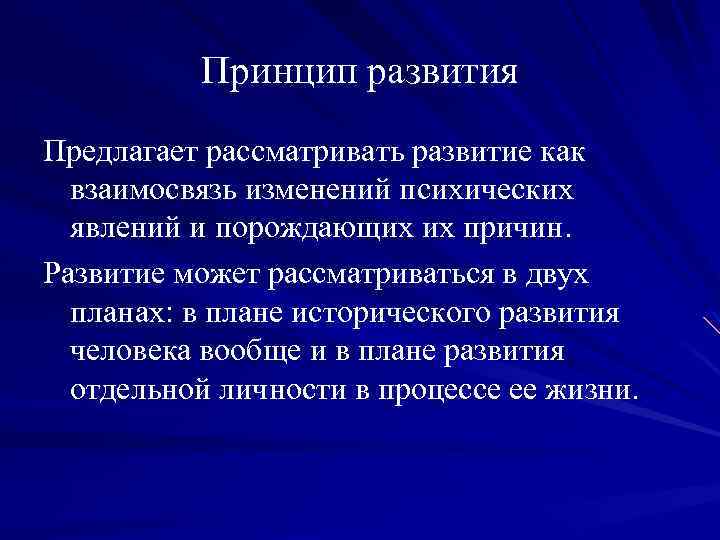 Принцип развития

Предлагает рассматривать развитие как взаимосвязь изменений психических явлений и порождающих их причин.

Развитие может рассматриваться в двух планах: в плане исторического развития человека вообще и в плане развития отдельной личности в процессе ее жизни.